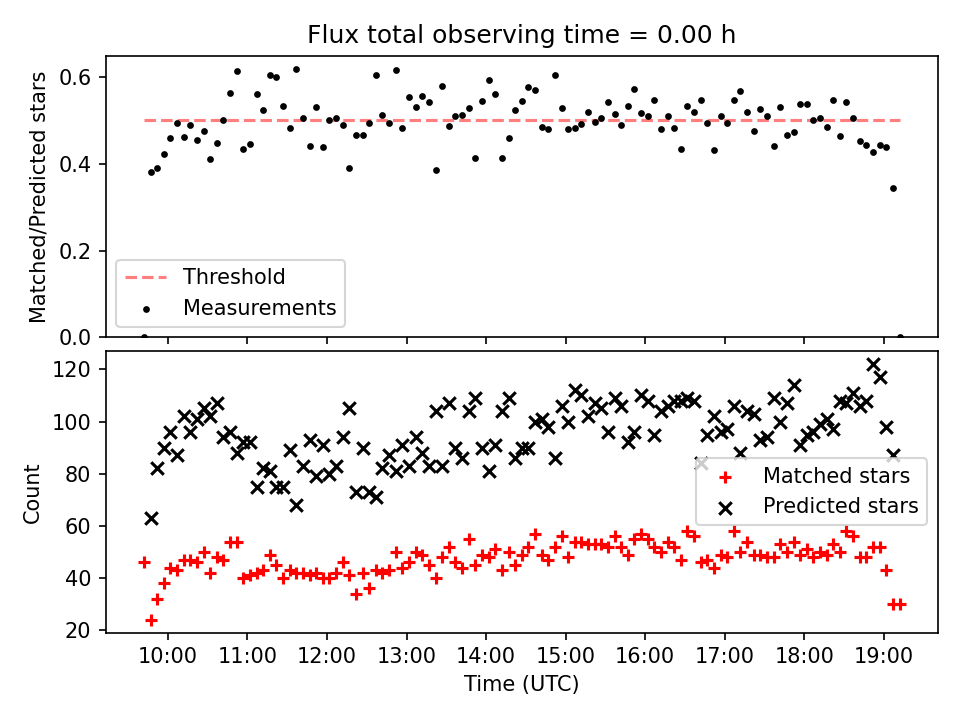 Flux total observing time = 0.00 h

Matched/Predicted stars

0.6
0.4
0.2
0.0

Threshold
Measurements

Count

120
100
80
60
40
20

Matched stars
Predicted stars

10:00
11:00
12:00
13:00
14:00
15:00
16:00
17:00
18:00
19:00

Time (UTC)